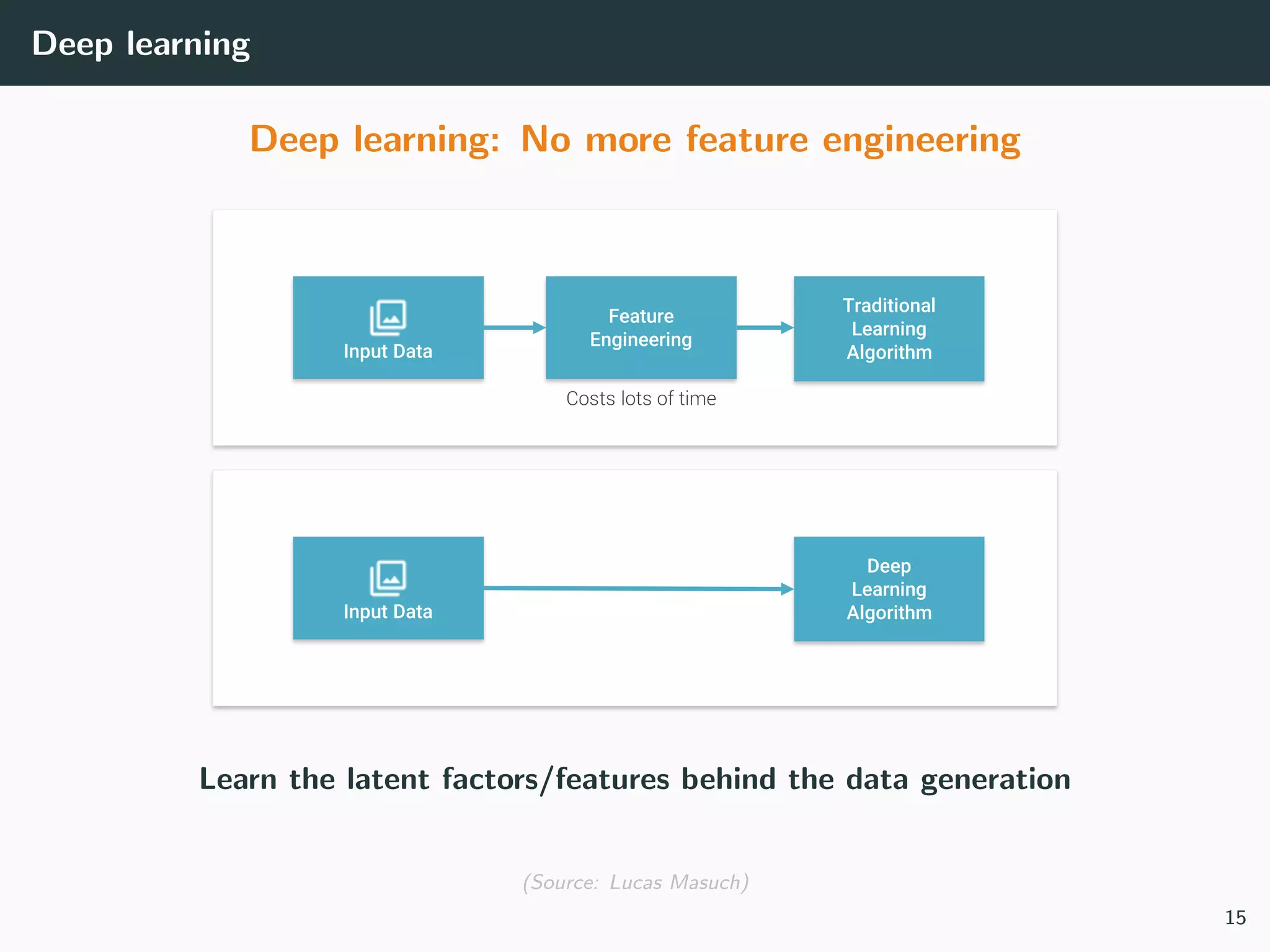 Deep learning

Deep learning: No more feature engineering

Input Data

Feature Engineering

Traditional Learning Algorithm

Costs lots of time

Input Data

Deep Learning Algorithm

Learn the latent factors/features behind the data generation

(Source: Lucas Masuch)

15